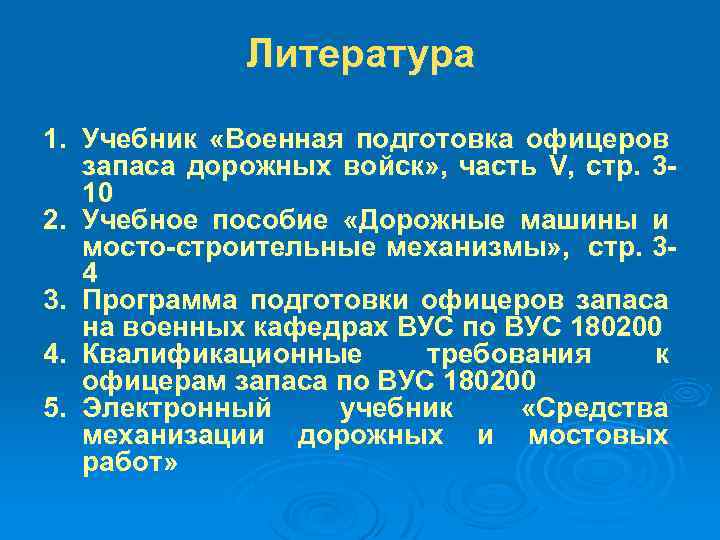 Литература

1. Учебник «Военная подготовка офицеров запаса дорожных войск», часть V, стр. 3-10
2. Учебное пособие «Дорожные машины и мосто-строительные механизмы», стр. 3-4
3. Программа подготовки офицеров запаса на военных кафедрах ВУС по ВУС 180200
4. Квалификационные требования к офицерам запаса по ВУС 180200
5. Электронный учебник «Средства механизации дорожных и мостовых работ»